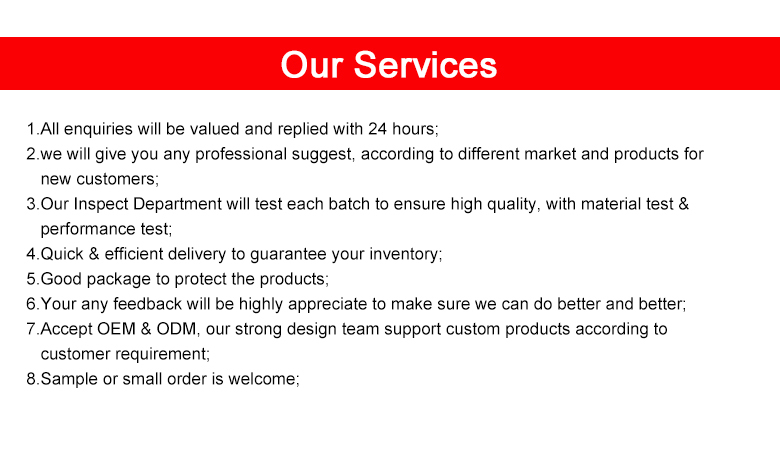 Our Services

1.All enquiries will be valued and replied with 24 hours;
2.we will give you any professional suggest, according to different market and products for new customers;
3.Our Inspect Department will test each batch to ensure high quality, with material test & performance test;
4.Quick & efficient delivery to guarantee your inventory;
5.Good package to protect the products;
6.Your any feedback will be highly appreciate to make sure we can do better and better;
7.Accept OEM & ODM, our strong design team support custom products according to customer requirement;
8.Sample or small order is welcome;